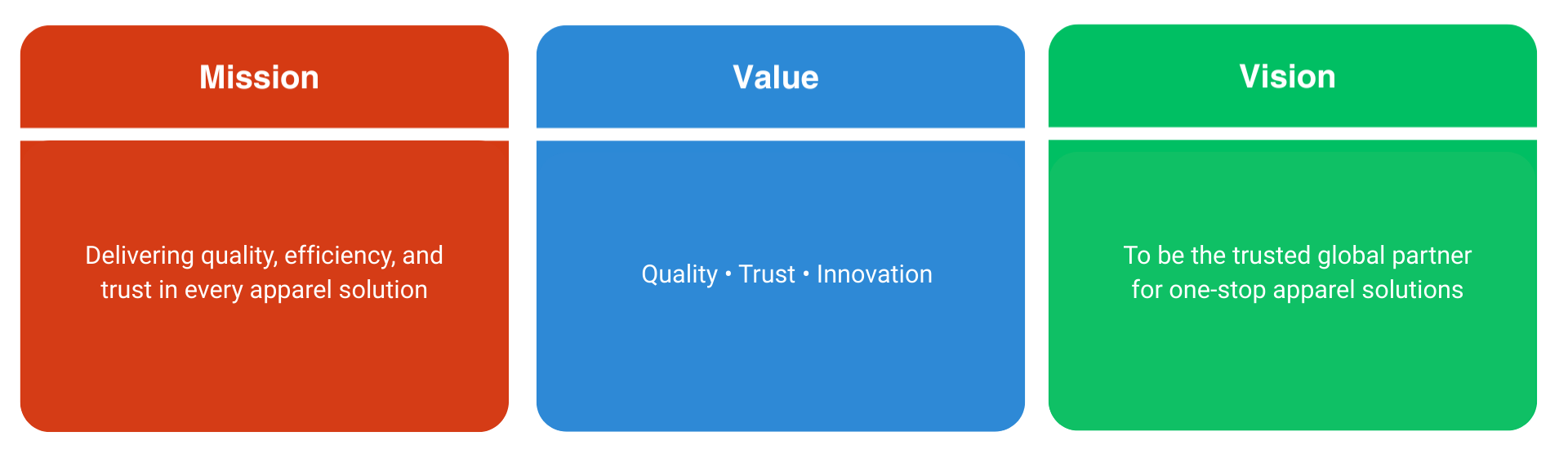 Mission

Delivering quality, efficiency, and trust in every apparel solution

Value

Quality • Trust • Innovation

Vision

To be the trusted global partner for one-stop apparel solutions